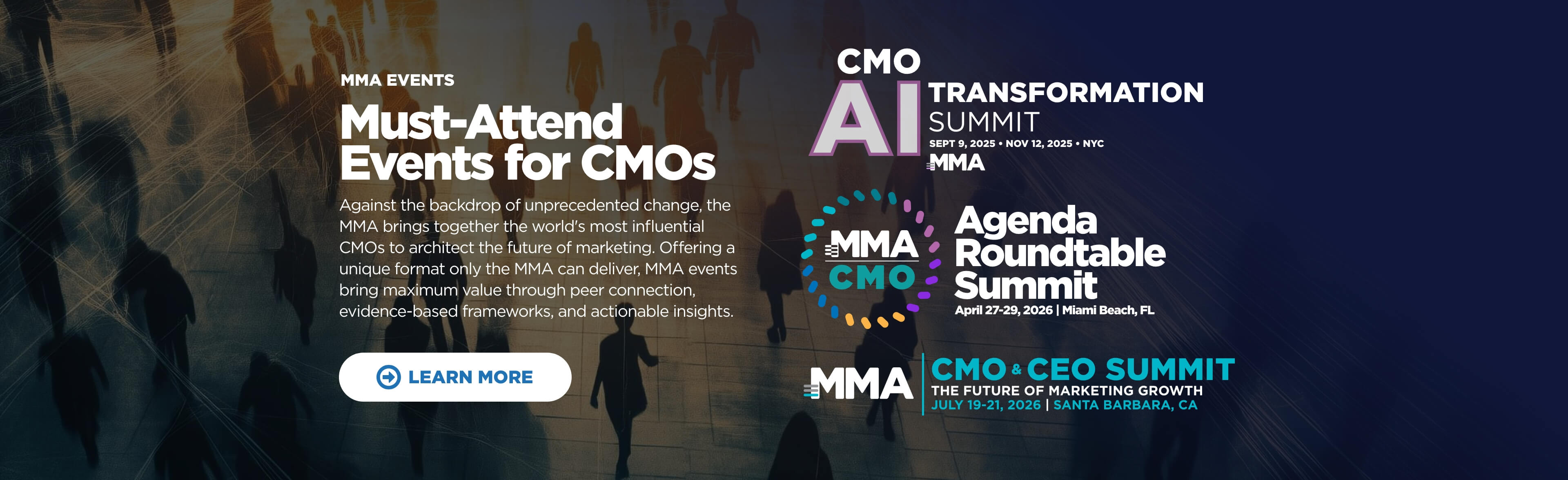 MMA EVENTS

Must-Attend Events for CMOs

Against the backdrop of unprecedented change, the MMA brings together the world's most influential CMOs to architect the future of marketing. Offering a unique format only the MMA can deliver, MMA events bring maximum value through peer connection, evidence-based frameworks, and actionable insights.

LEARN MORE

CMO AI TRANSFORMATION SUMMIT
SEPT 9, 2025 • NOV 12, 2025 • NYC
MMA

MMA CMO
Agenda Roundtable Summit
April 27-29, 2026 | Miami Beach, FL

MMA
CMO & CEO SUMMIT
THE FUTURE OF MARKETING GROWTH
JULY 19-21, 2026 | SANTA BARBARA, CA